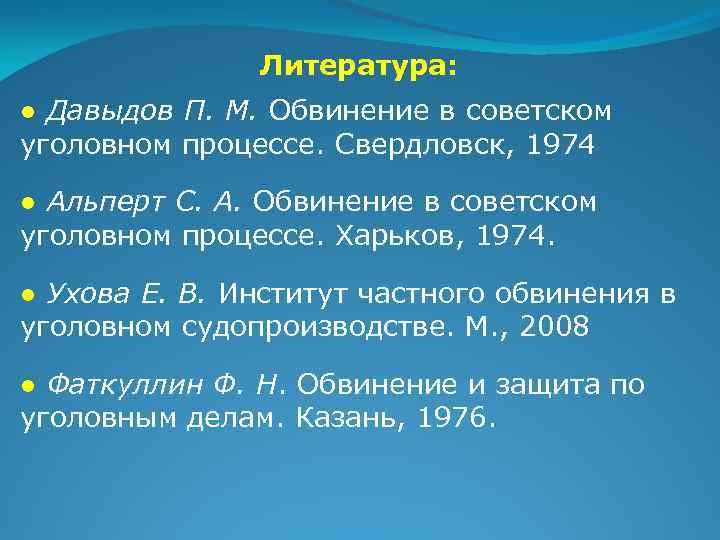 Литература:

● Давыдов П. М. Обвинение в советском уголовном процессе. Свердловск, 1974

● Альперт С. А. Обвинение в советском уголовном процессе. Харьков, 1974.

● Ухова Е. В. Институт частного обвинения в уголовном судопроизводстве. М., 2008

● Фаткуллин Ф. Н. Обвинение и защита по уголовным делам. Казань, 1976.